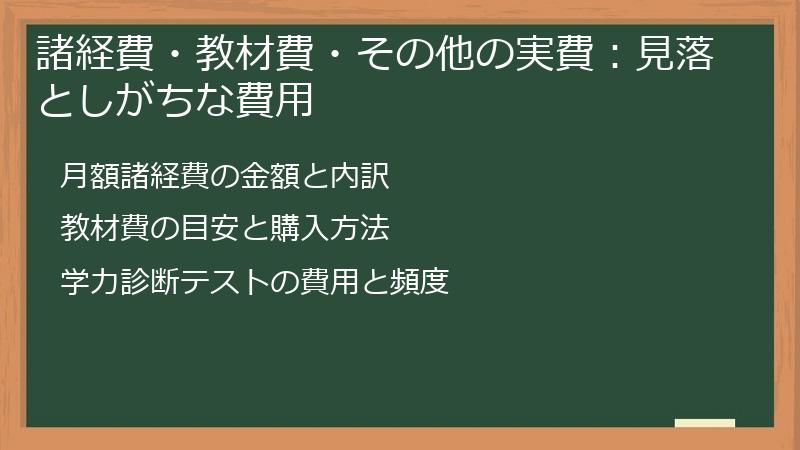 諸経費・教材費・その他の実費：見落としがちな費用

月額諸経費の金額と内訳

教材費の目安と購入方法

学力診断テストの費用と頻度